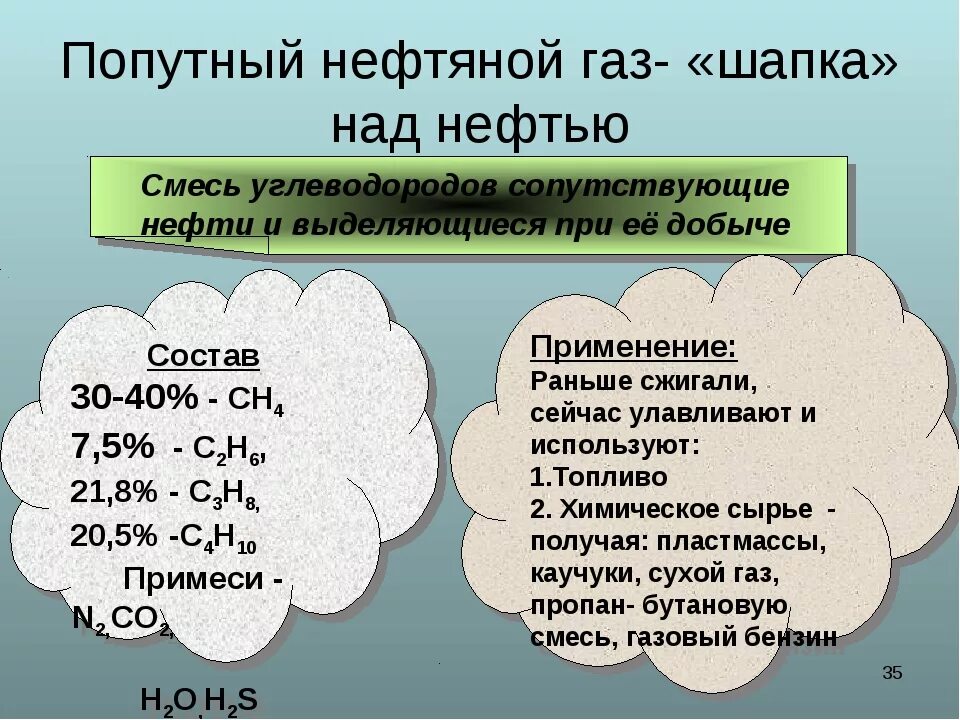 Попутный нефтяной газ- «шапка» над нефтью

Смесь углеводородов сопутствующие нефти и выделяющиеся при её добыче

Состав
30-40% - $CH_4$
7,5% - $C_2H_6$,
21,8% - $C_3H_8$,
20,5% -$C_4H_{10}$
Примеси - $N_2$, $CO_2$,

$H_2O$, $H_2S$

Применение:
Раньше сжигали, сейчас улавливают и используют:
1.Топливо
2. Химическое сырье - получая: пластмассы, каучуки, сухой газ, пропан- бутановую смесь, газовый бензин

35